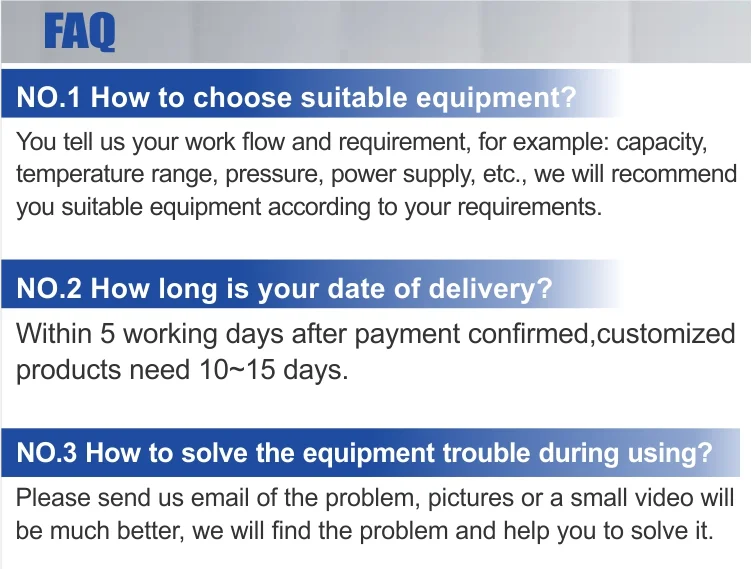 FAQ

NO.1 How to choose suitable equipment?

You tell us your work flow and requirement, for example: capacity, temperature range, pressure, power supply, etc., we will recommend you suitable equipment according to your requirements.

NO.2 How long is your date of delivery?

Within 5 working days after payment confirmed,customized products need 10~15 days.

NO.3 How to solve the equipment trouble during using?

Please send us email of the problem, pictures or a small video will be much better, we will find the problem and help you to solve it.